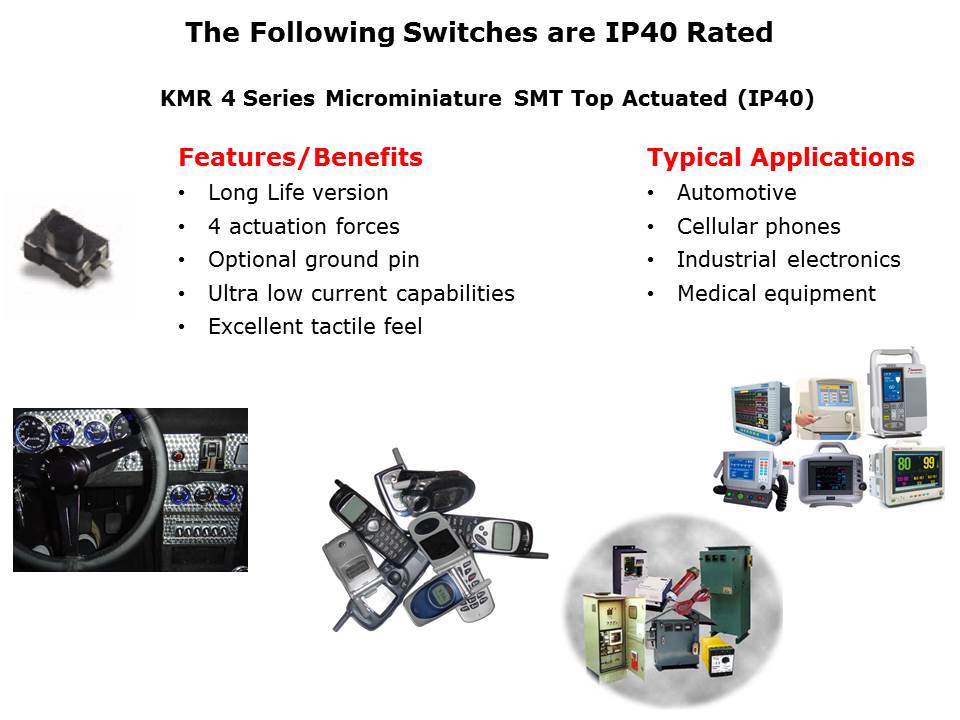 The Following Switches are IP40 Rated

KMR 4 Series Microminiature SMT Top Actuated (IP40)

Features/Benefits
• Long Life version
• 4 actuation forces
• Optional ground pin
• Ultra low current capabilities
• Excellent tactile feel

Typical Applications
• Automotive
• Cellular phones
• Industrial electronics
• Medical equipment

80 99